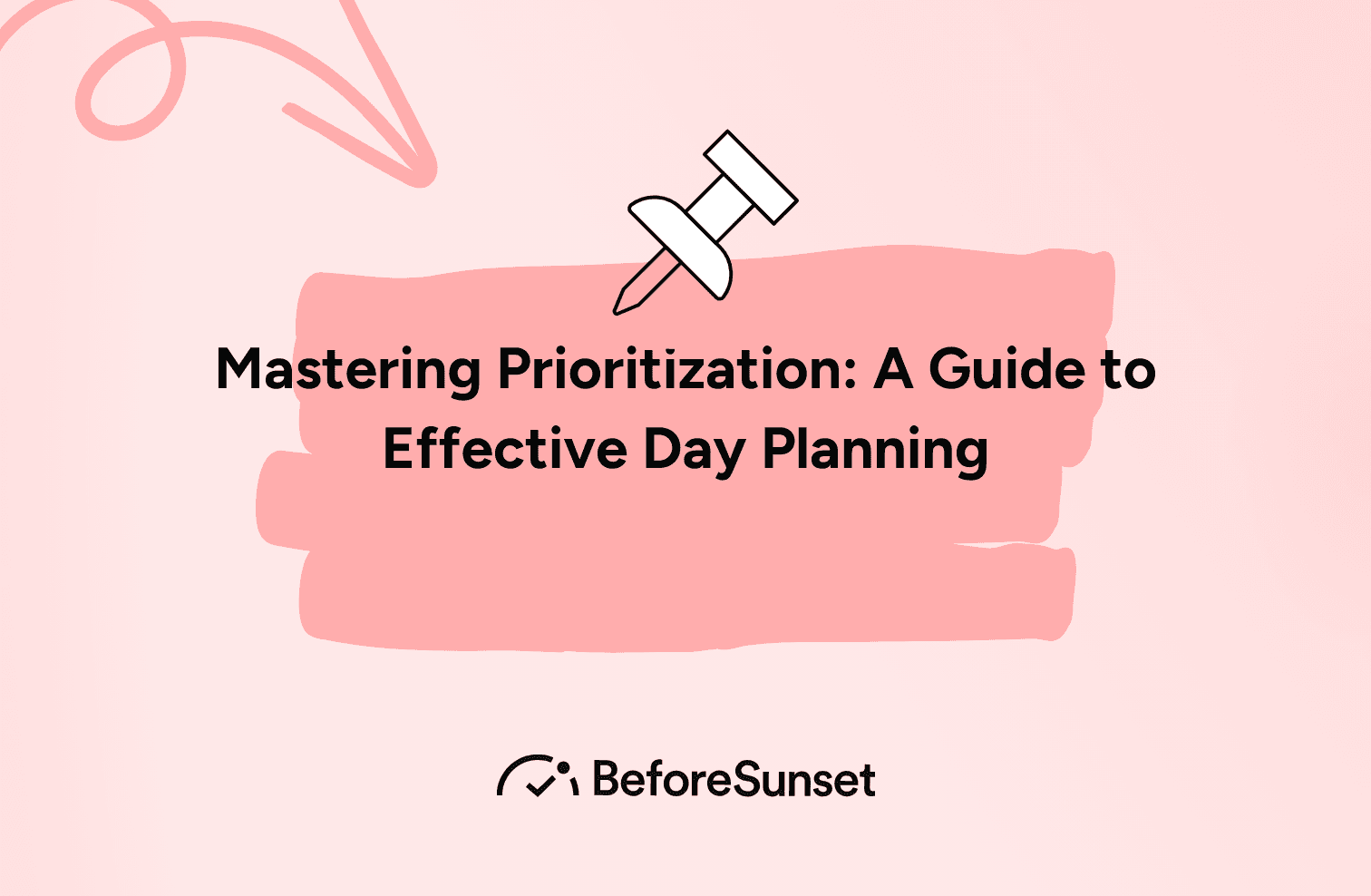 Mastering Prioritization: A Guide to Effective Day Planning

BeforeSunset